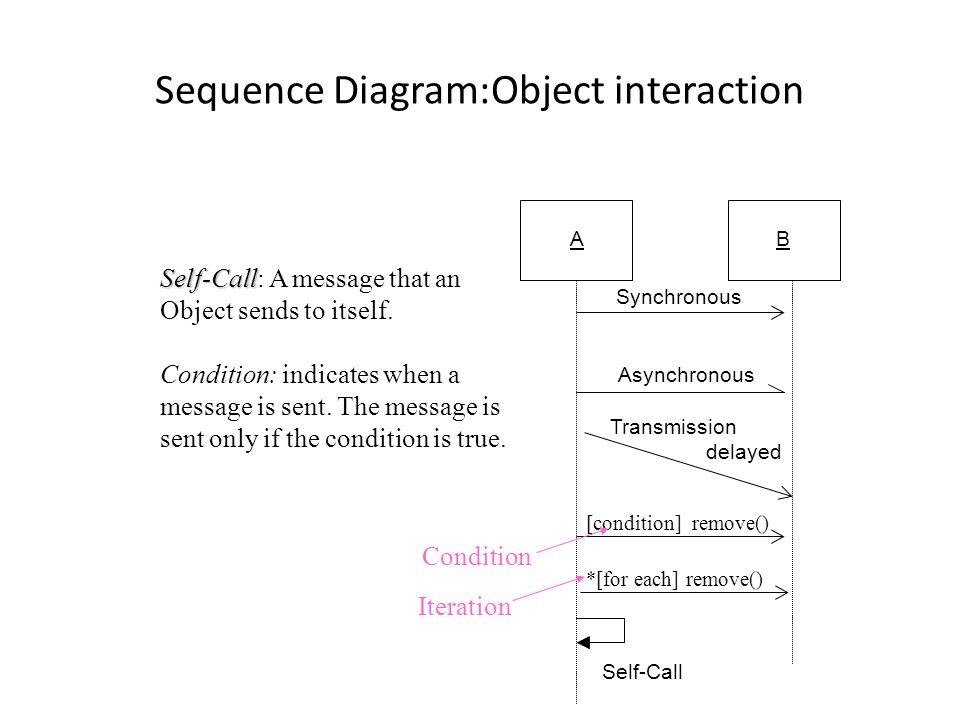 Sequence Diagram:Object interaction

Self-Call: A message that an Object sends to itself.

Condition: indicates when a message is sent. The message is sent only if the condition is true.

A

B

Synchronous

Asynchronous

Transmission delayed

[condition] remove()

*[for each] remove()

Condition

Iteration

Self-Call